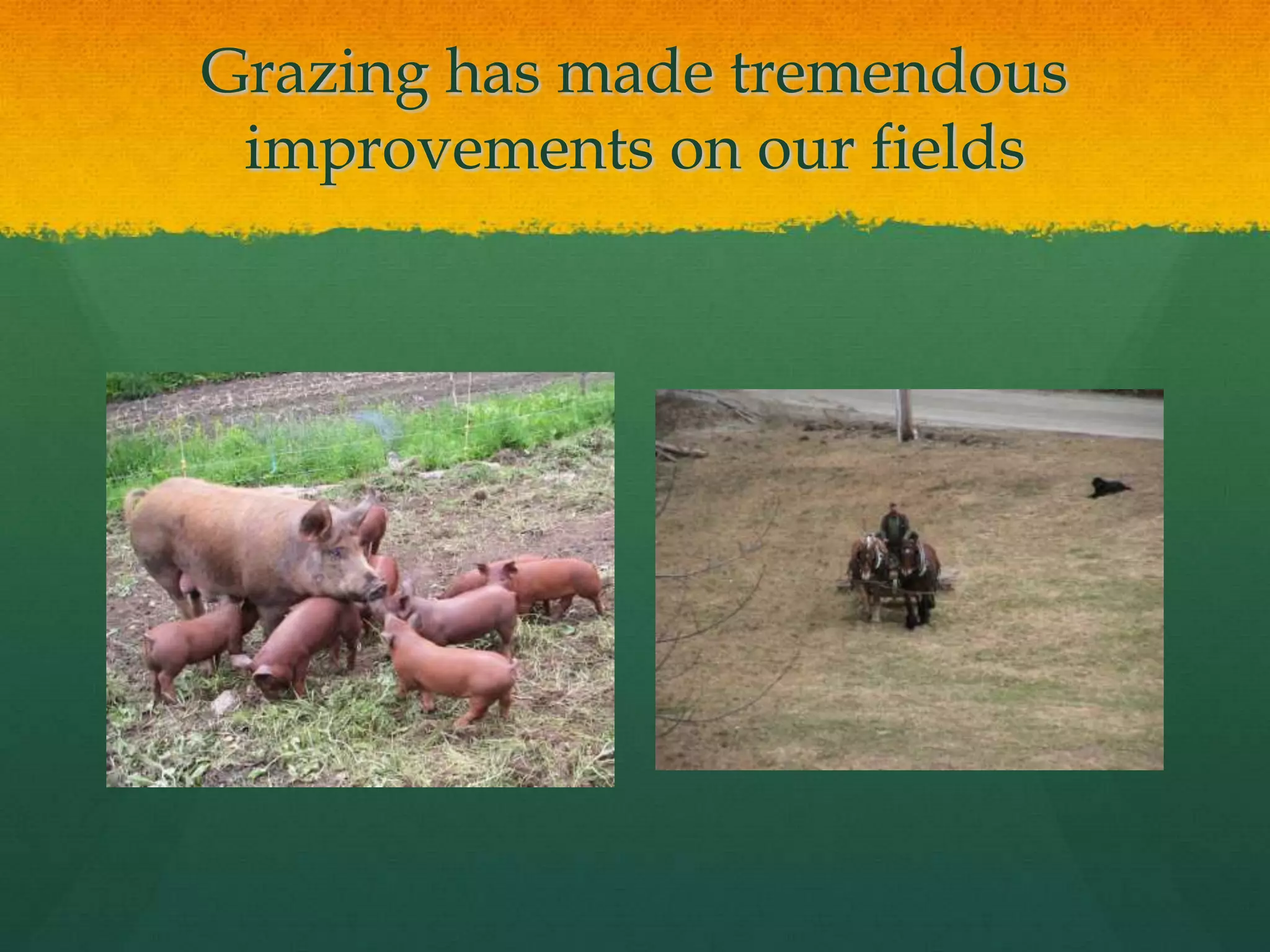 Grazing has made tremendous improvements on our fields